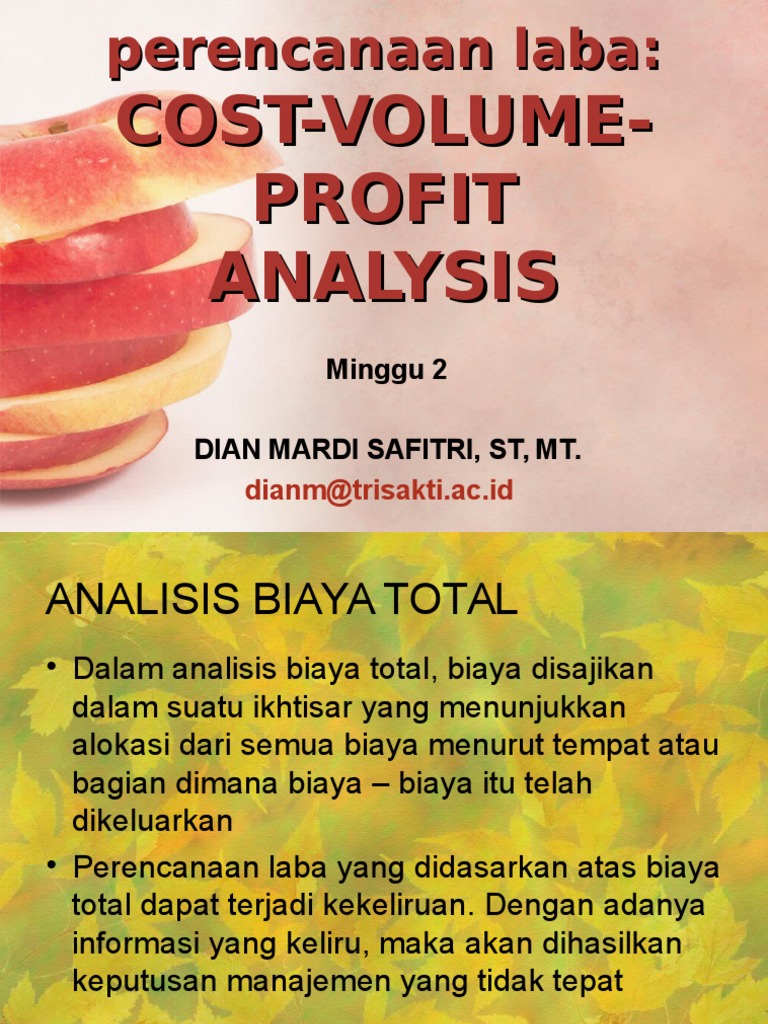 perencanaan laba:
COST-VOLUME-PROFIT ANALYSIS

Minggu 2

DIAN MARDI SAFITRI, ST, MT.
dianm@trisakti.ac.id

ANALISIS BIAYA TOTAL

• Dalam analisis biaya total, biaya disajikan dalam suatu ikhtisar yang menunjukkan alokasi dari semua biaya menurut tempat atau bagian dimana biaya – biaya itu telah dikeluarkan

• Perencanaan laba yang didasarkan atas biaya total dapat terjadi kekeliruan. Dengan adanya informasi yang keliru, maka akan dihasilkan keputusan manajemen yang tidak tepat